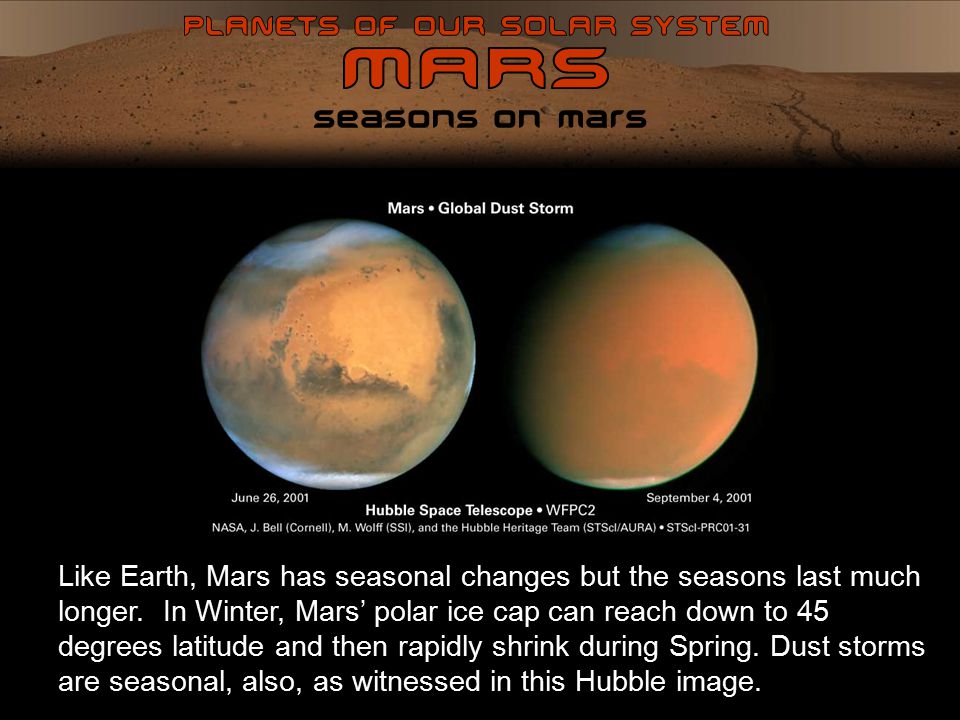 PLANETS OF OUR SOLAR SYSTEM

MARS

seasons on mars

Mars • Global Dust Storm

June 26, 2001

September 4, 2001

Hubble Space Telescope • WFPC2

NASA, J. Bell (Cornell), M. Wolff (SSI), and the Hubble Heritage Team (STScI/AURA) • STScI-PRC01-31

Like Earth, Mars has seasonal changes but the seasons last much longer. In Winter, Mars' polar ice cap can reach down to 45 degrees latitude and then rapidly shrink during Spring. Dust storms are seasonal, also, as witnessed in this Hubble image.